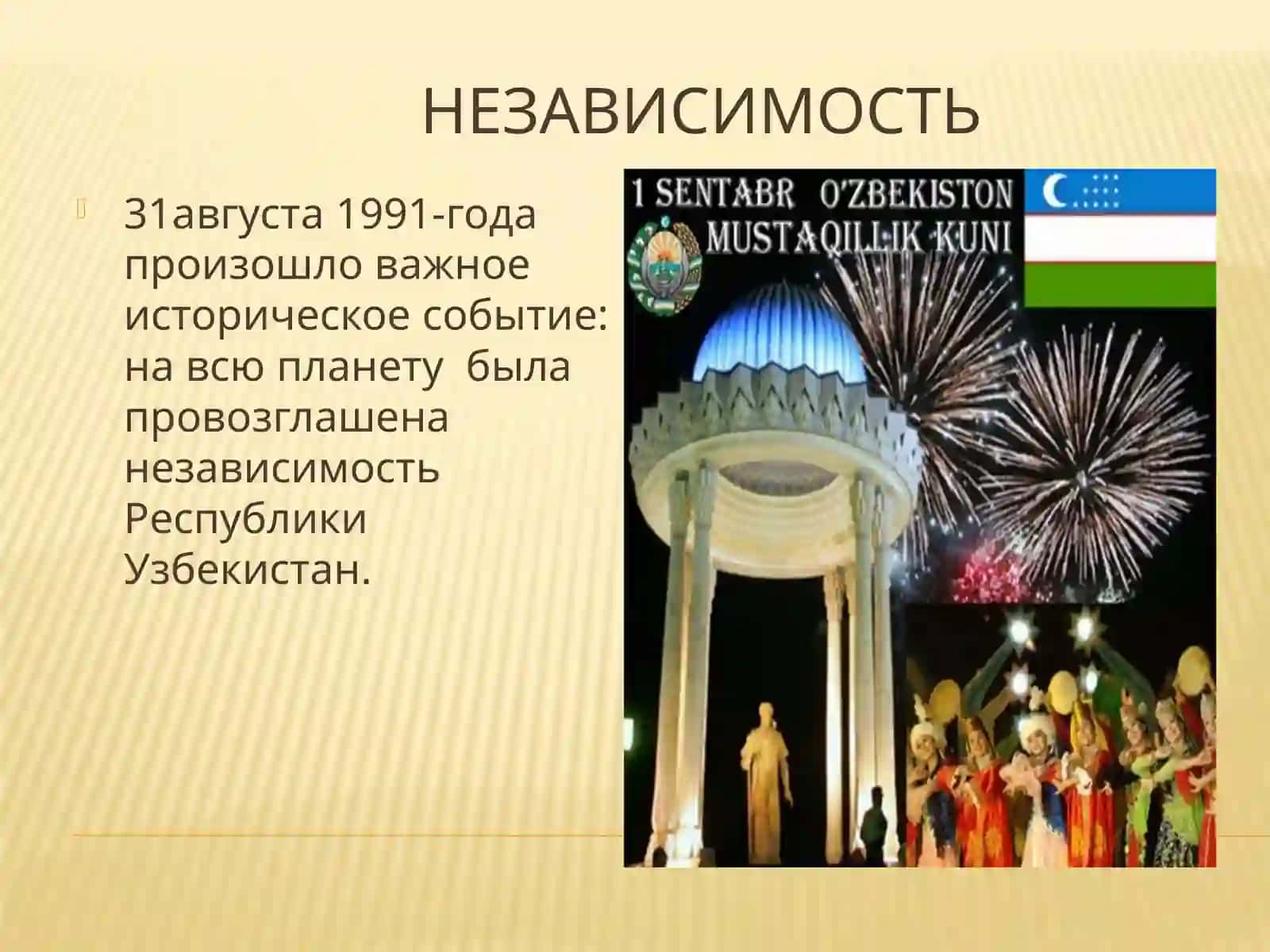 НЕЗАВИСИМОСТЬ

31августа 1991-года произошло важное историческое событие: на всю планету была провозглашена независимость Республики Узбекистан.

1 SENTABR O'ZBEKISTON MUSTAQILLIK KUNI